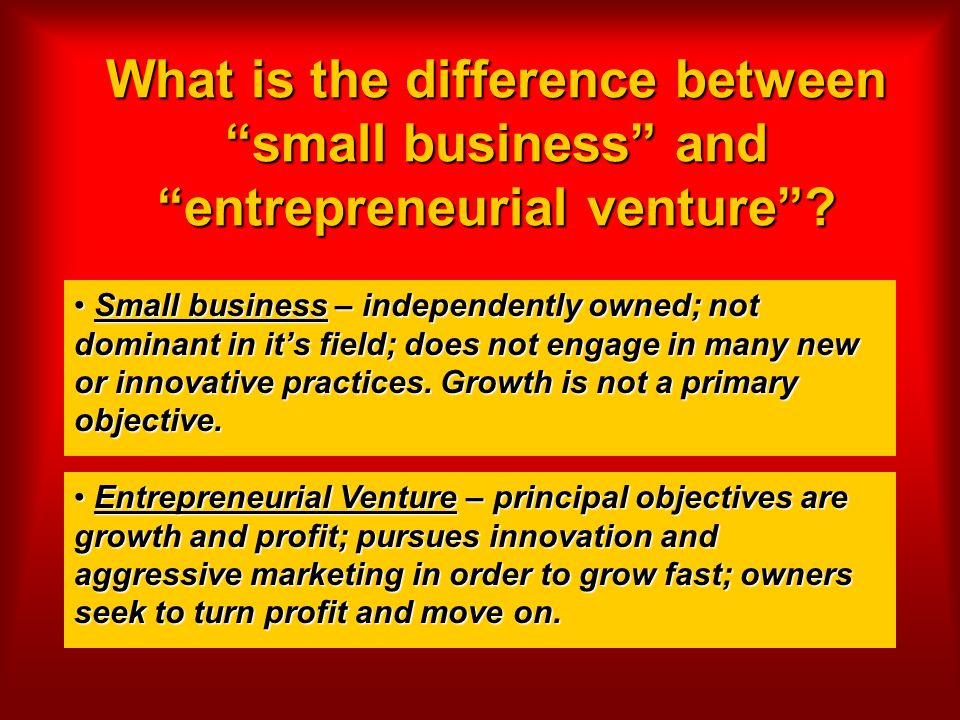 What is the difference between “small business” and “entrepreneurial venture”?

• Small business – independently owned; not dominant in it’s field; does not engage in many new or innovative practices. Growth is not a primary objective.

• Entrepreneurial Venture – principal objectives are growth and profit; pursues innovation and aggressive marketing in order to grow fast; owners seek to turn profit and move on.